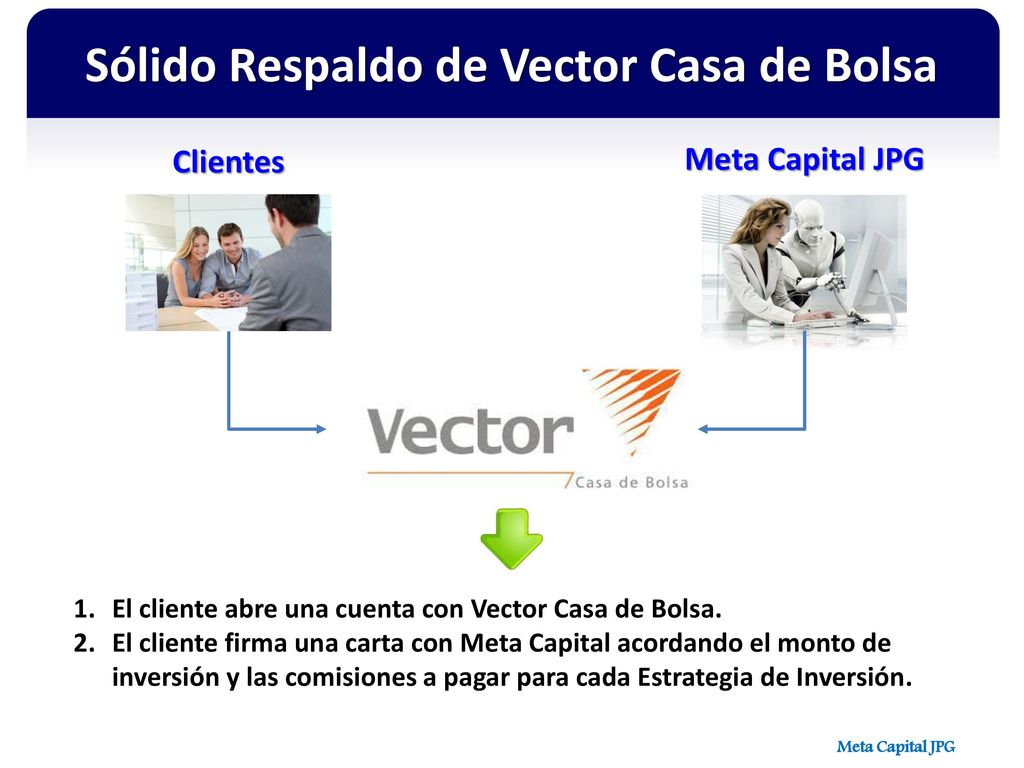 Sólido Respaldo de Vector Casa de Bolsa

Clientes

Meta Capital JPG

Vector
Casa de Bolsa

1. El cliente abre una cuenta con Vector Casa de Bolsa.
2. El cliente firma una carta con Meta Capital acordando el monto de inversión y las comisiones a pagar para cada Estrategia de Inversión.

Meta Capital JPG